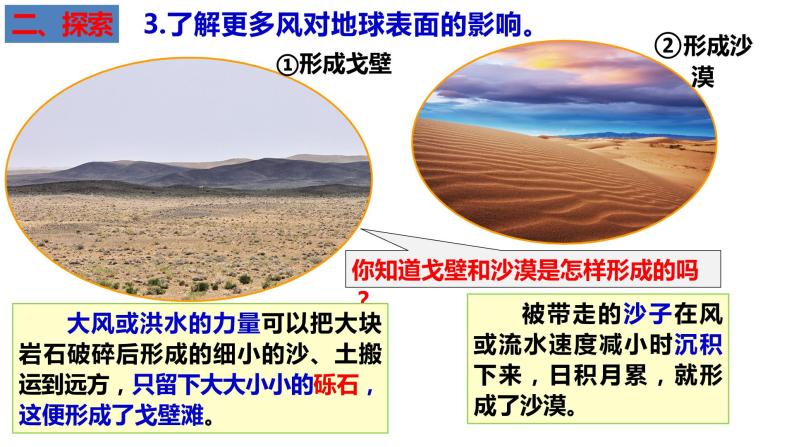 二、探索 3.了解更多风对地球表面的影响。

①形成戈壁

②形成沙漠

你知道戈壁和沙漠是怎样形成的吗？

大风或洪水的力量可以把大块岩石破碎后形成的细小的沙、土搬运到远方，只留下大大小小的砾石，这便形成了戈壁滩。

被带走的沙子在风或流水速度减小时沉积下来，日积月累，就形成了沙漠。